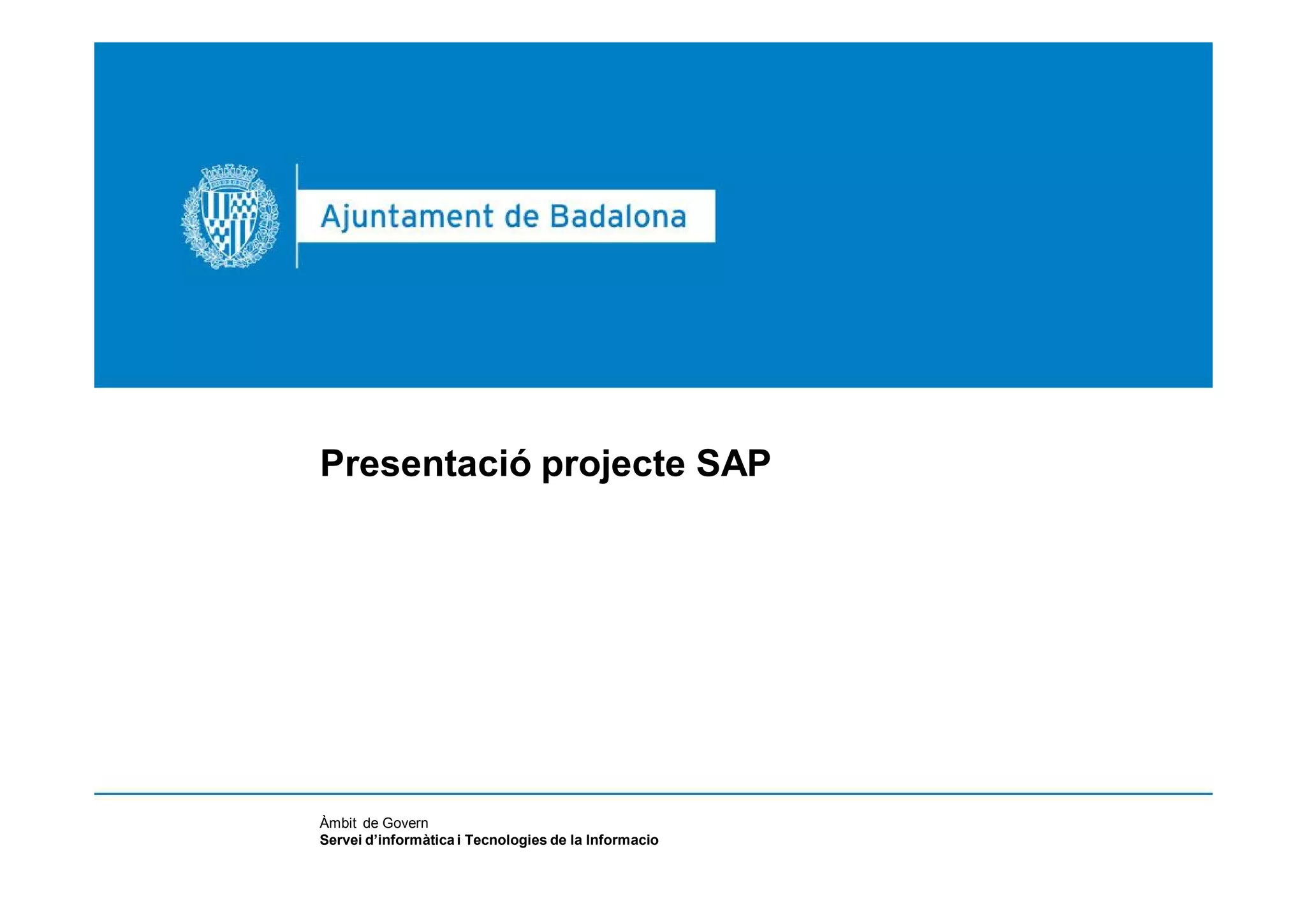 Ajuntament de Badalona

Presentació projecte SAP

Àmbit de Govern
Servei d’informàtica i Tecnologies de la Informacio